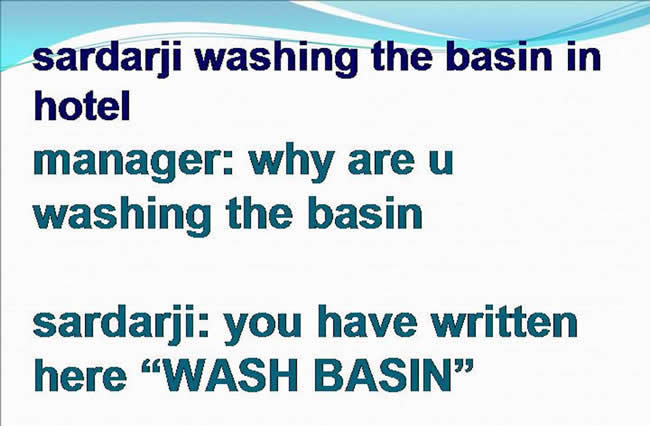 sardarji washing the basin in hotel

manager: why are u washing the basin

sardarji: you have written here “WASH BASIN”